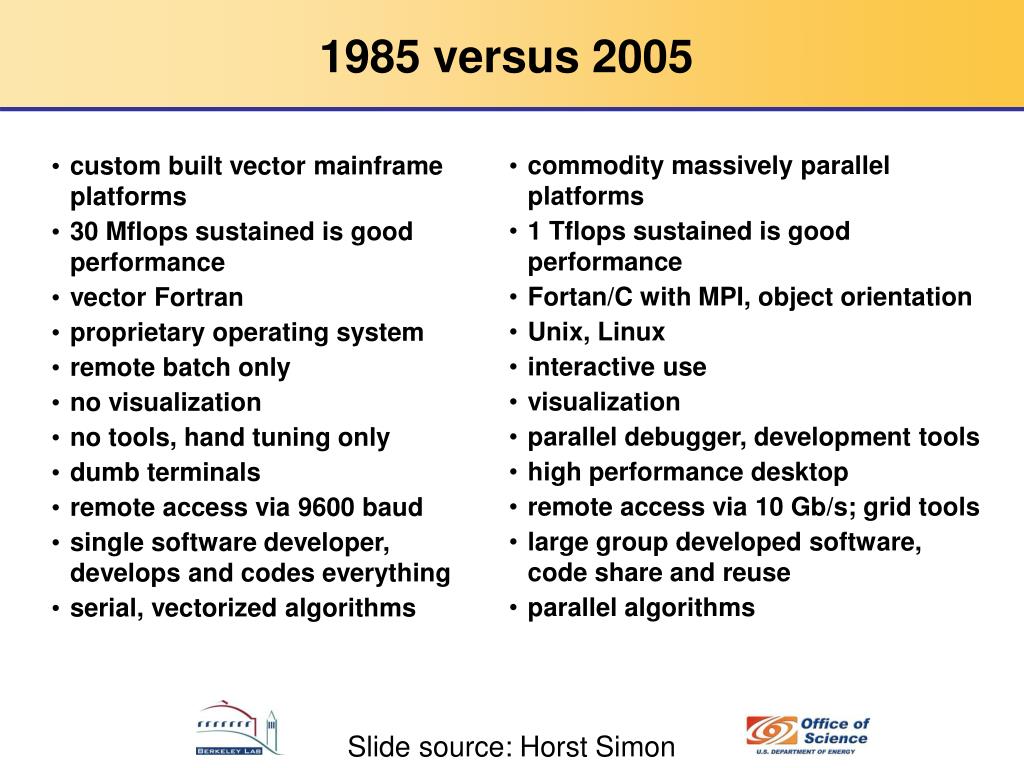 1985 versus 2005

• custom built vector mainframe platforms
• 30 Mflops sustained is good performance
• vector Fortran
• proprietary operating system
• remote batch only
• no visualization
• no tools, hand tuning only
• dumb terminals
• remote access via 9600 baud
• single software developer, develops and codes everything
• serial, vectorized algorithms

• commodity massively parallel platforms
• 1 Tflops sustained is good performance
• Fortan/C with MPI, object orientation
• Unix, Linux
• interactive use
• visualization
• parallel debugger, development tools
• high performance desktop
• remote access via 10 Gb/s; grid tools
• large group developed software, code share and reuse
• parallel algorithms

BERKELEY LAB

Slide source: Horst Simon

Office of Science
U.S. DEPARTMENT OF ENERGY